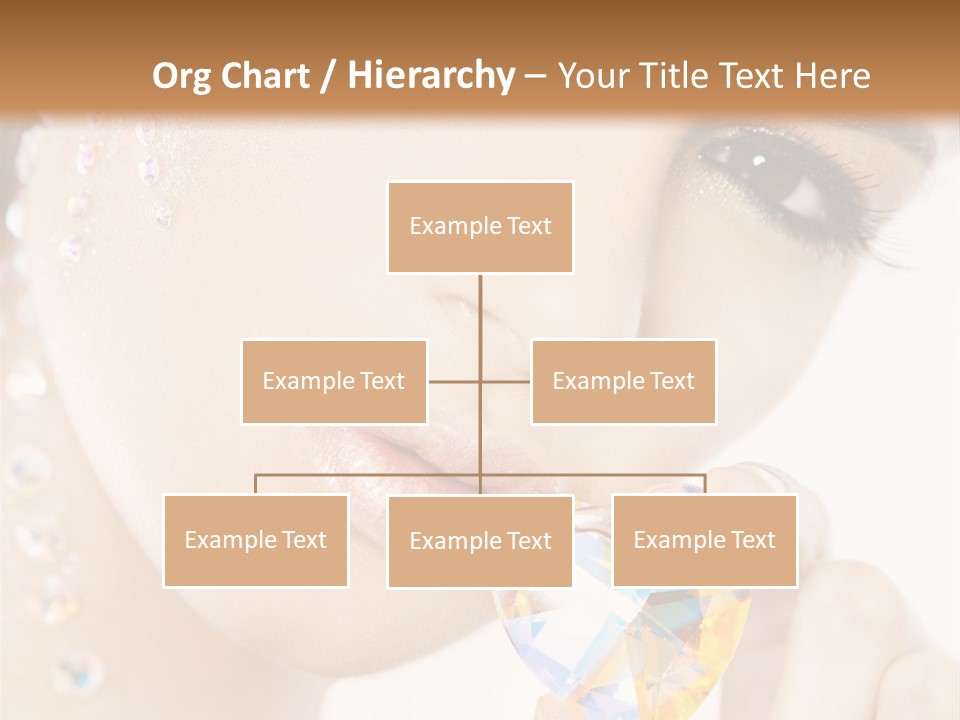 Org Chart / Hierarchy – Your Title Text Here

Example Text

Example Text

Example Text

Example Text

Example Text

Example Text